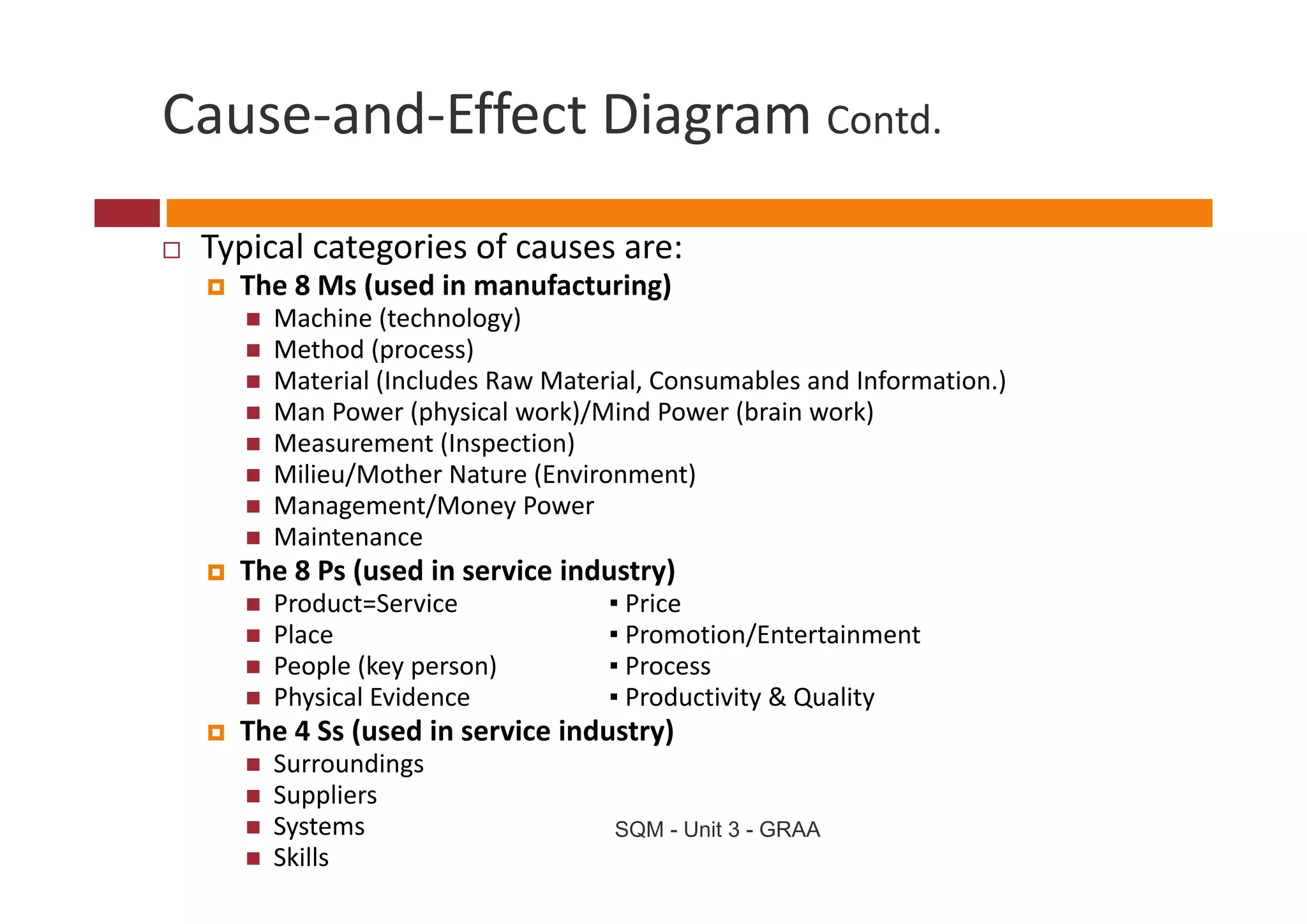 Cause-and-Effect Diagram Contd.

Typical categories of causes are:

The 8 Ms (used in manufacturing)

Machine (technology)
Method (process)
Material (Includes Raw Material, Consumables and Information.)
Man Power (physical work)/Mind Power (brain work)
Measurement (Inspection)
Milieu/Mother Nature (Environment)
Management/Money Power
Maintenance

The 8 Ps (used in service industry)

Product=Service
Place
People (key person)
Physical Evidence

Price
Promotion/Entertainment
Process
Productivity & Quality

The 4 Ss (used in service industry)

Surroundings
Suppliers
Systems
Skills

SQM - Unit 3 - GRAA